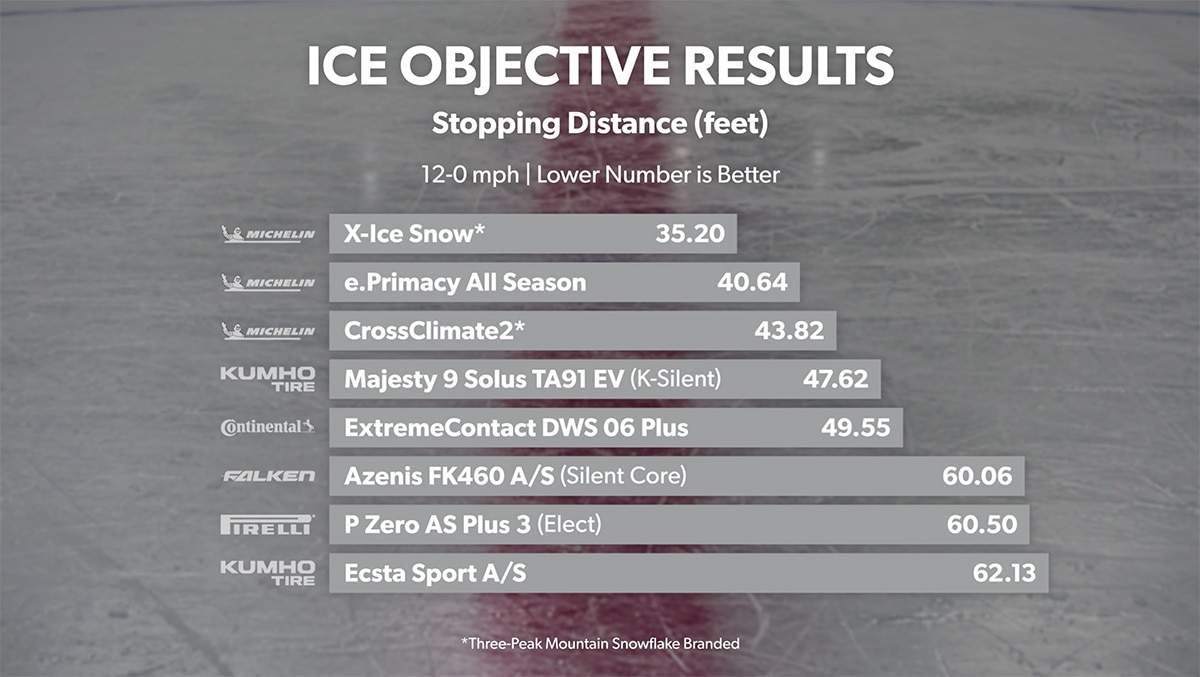 ICE OBJECTIVE RESULTS

Stopping Distance (feet)

12-0 mph | Lower Number is Better

MICHELIN X-Ice Snow* 35.20

MICHELIN e.Primacy All Season 40.64

MICHELIN CrossClimate2* 43.82

KUMHO TIRE Majesty 9 Solus TA91 EV (K-Silent) 47.62

Continental ExtremeContact DWS 06 Plus 49.55

FALKEN Azenis FK460 A/S (Silent Core) 60.06

PIRELLI P Zero AS Plus 3 (Elect) 60.50

KUMHO TIRE Ecsta Sport A/S 62.13

*Three-Peak Mountain Snowflake Branded